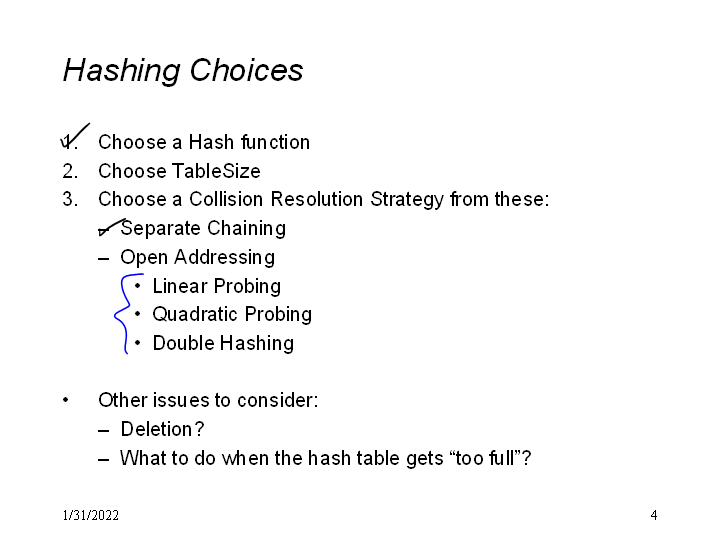 Hashing Choices

1. Choose a Hash function
2. Choose TableSize
3. Choose a Collision Resolution Strategy from these:
– Separate Chaining
– Open Addressing
• Linear Probing
• Quadratic Probing
• Double Hashing

• Other issues to consider:
– Deletion?
– What to do when the hash table gets “too full”?

1/31/2022

4